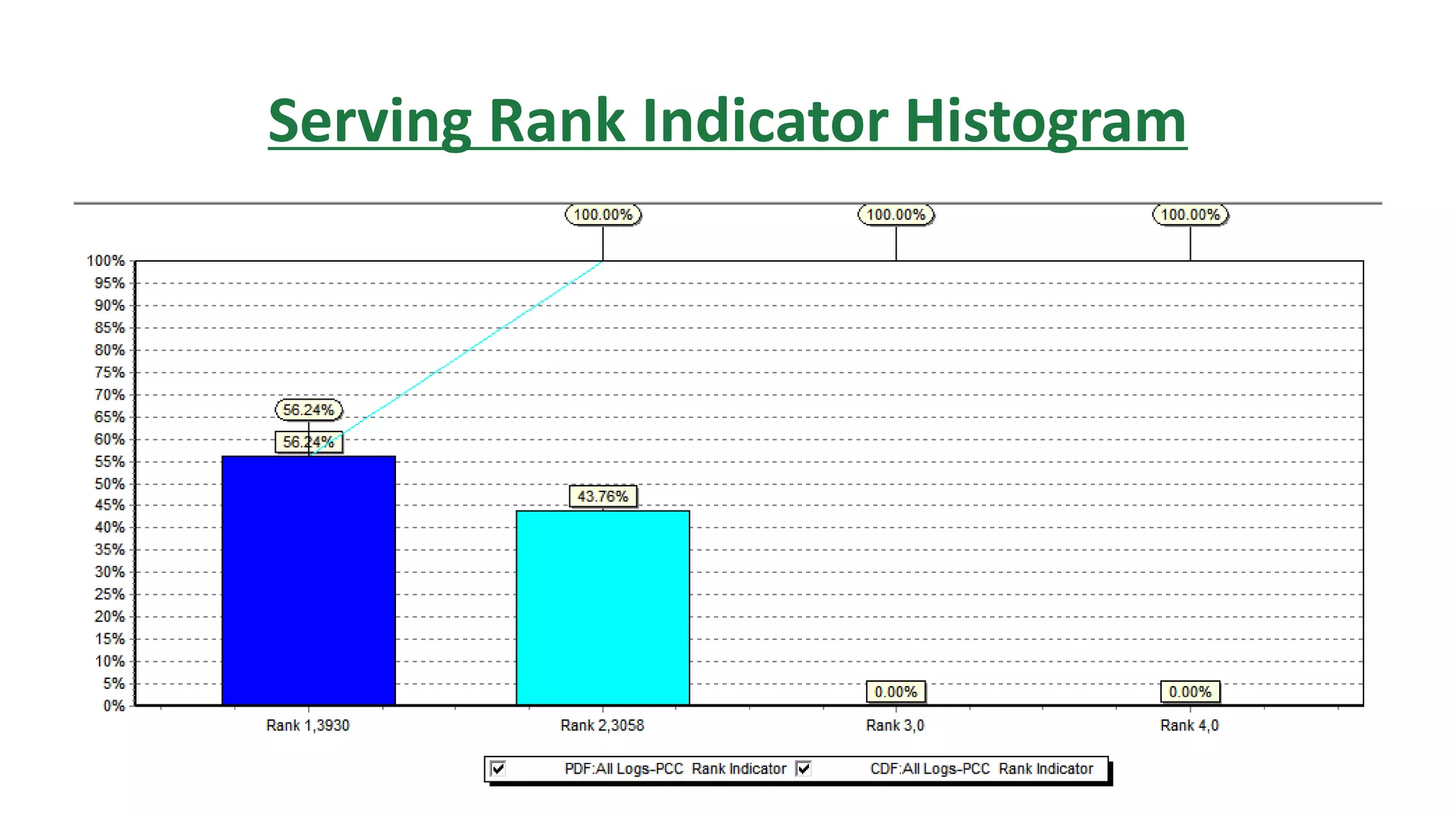 Serving Rank Indicator Histogram

100.00%
100.00%
100.00%

100%
95%
90%
85%
80%
75%
70%
65%
60%
55%
50%
45%
40%
35%
30%
25%
20%
15%
10%
5%
0%

56.24%
56.24%
43.76%
0.00%
0.00%

Rank 1,3930
Rank 2,3058
Rank 3,0
Rank 4,0

PDF:All Logs-PCC Rank Indicator CDF:All Logs-PCC Rank Indicator